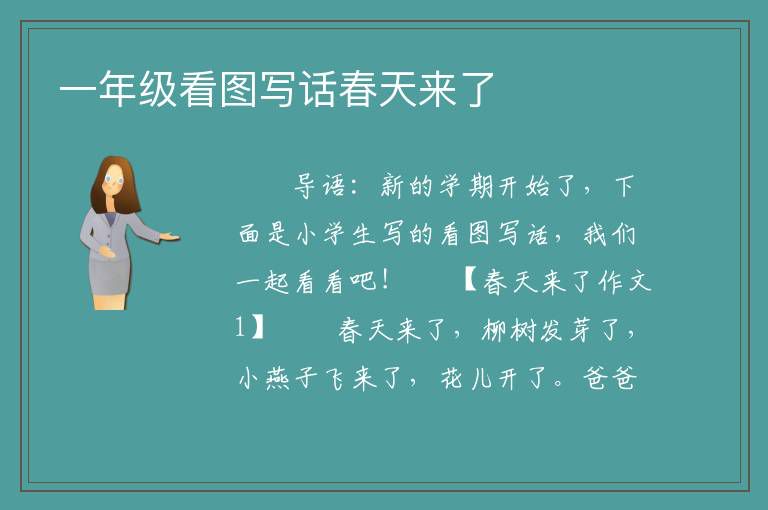 一年级看图写话春天来了

导语：新的学期开始了，下面是小学生写的看图写话，我们一起看看吧！ 【春天来了作文1】 春天来了，柳树发芽了，小燕子飞来了，花儿开了。爸爸